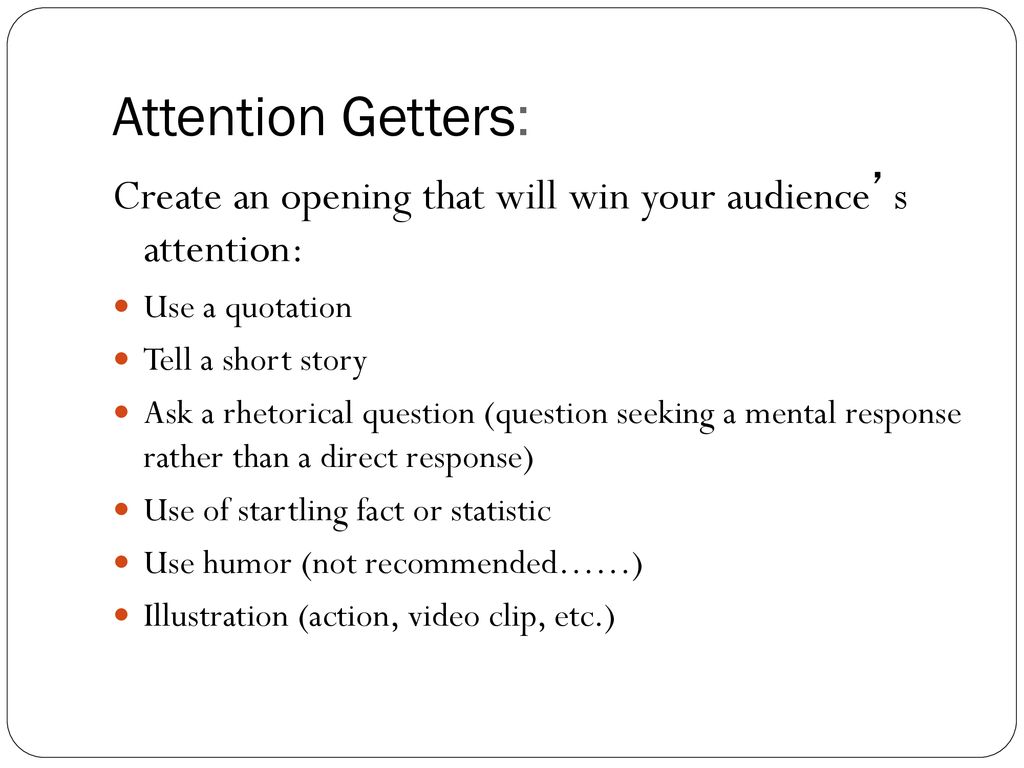 Attention Getters:

Create an opening that will win your audience’s attention:

- Use a quotation
- Tell a short story
- Ask a rhetorical question (question seeking a mental response rather than a direct response)
- Use of startling fact or statistic
- Use humor (not recommended……)
- Illustration (action, video clip, etc.)